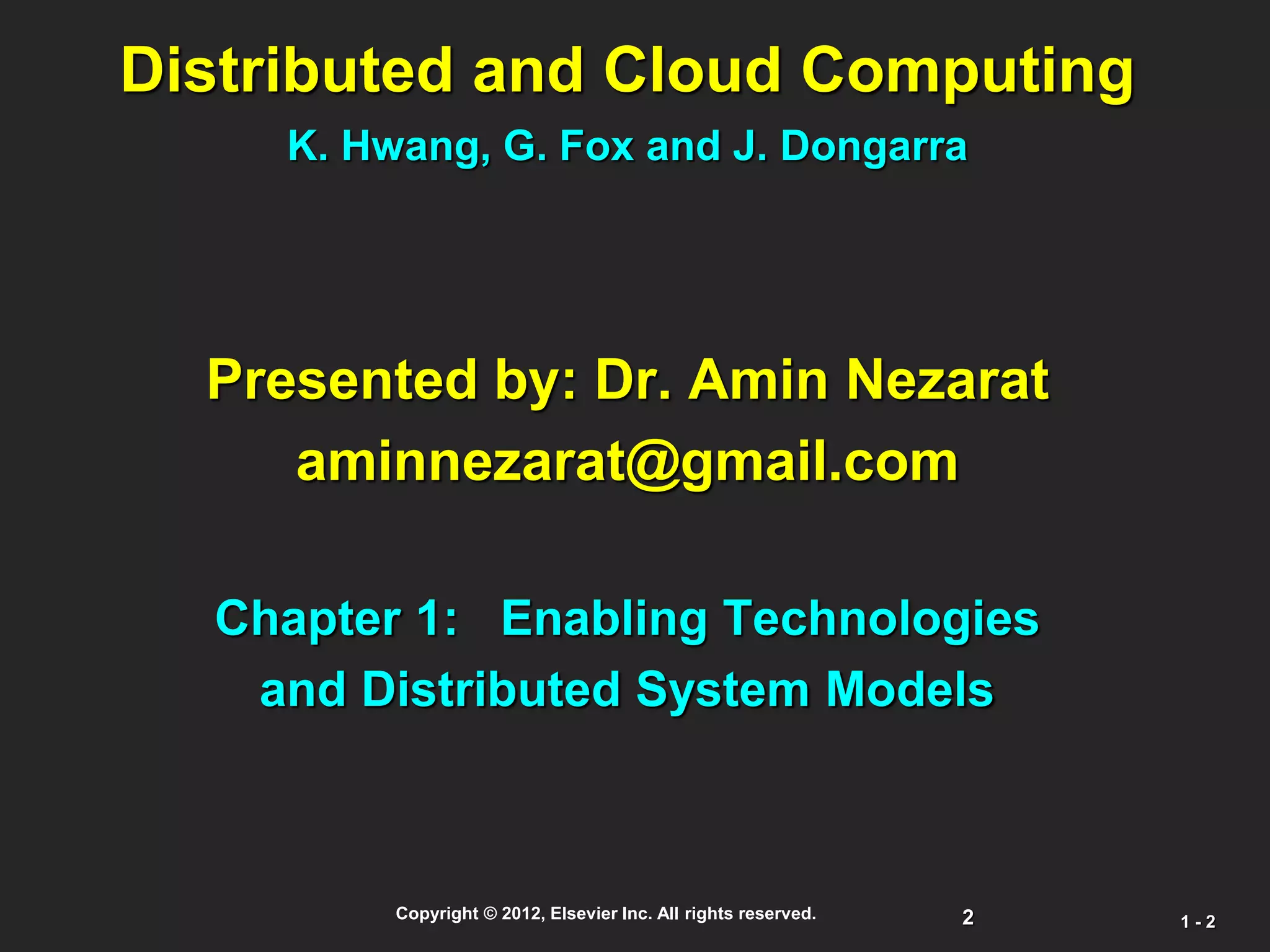 Distributed and Cloud Computing

K. Hwang, G. Fox and J. Dongarra

Presented by: Dr. Amin Nezarat

aminnezarat@gmail.com

Chapter 1: Enabling Technologies and Distributed System Models

Copyright © 2012, Elsevier Inc. All rights reserved.

2

1 - 2